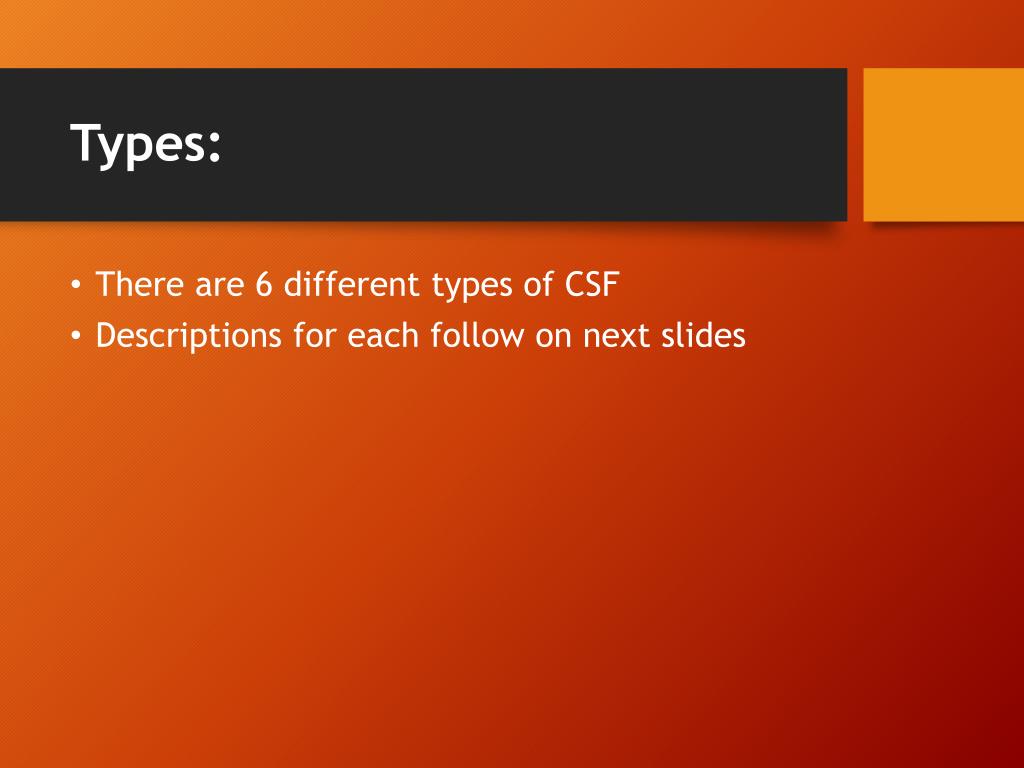 Types:

• There are 6 different types of CSF
• Descriptions for each follow on next slides